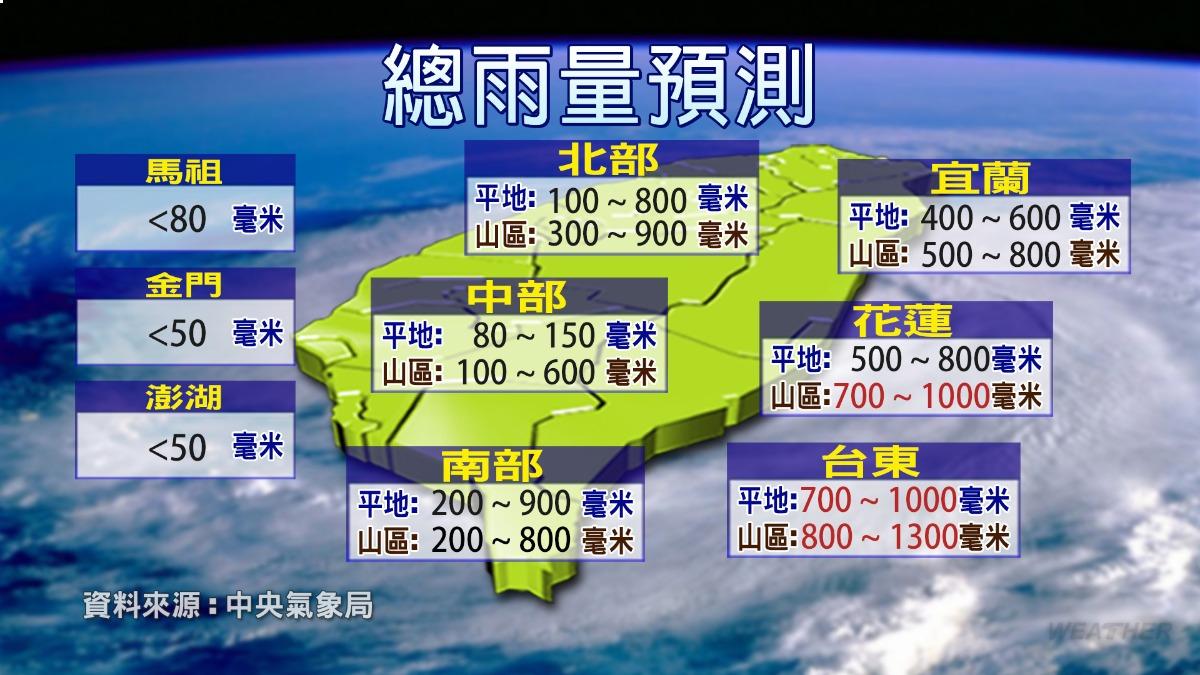 總雨量預測

馬祖
<80 毫米

金門
<50 毫米

澎湖
<50 毫米

北部
平地: 100 ~ 800 毫米
山區: 300 ~ 900 毫米

中部
平地: 80 ~ 150 毫米
山區: 100 ~ 600 毫米

南部
平地: 200 ~ 900 毫米
山區: 200 ~ 800 毫米

宜蘭
平地: 400 ~ 600 毫米
山區: 500 ~ 800 毫米

花蓮
平地: 500 ~ 800毫米
山區:700 ~ 1000毫米

台東
平地:700 ~ 1000毫米
山區:800 ~ 1300毫米

資料來源：中央氣象局

WEATHER